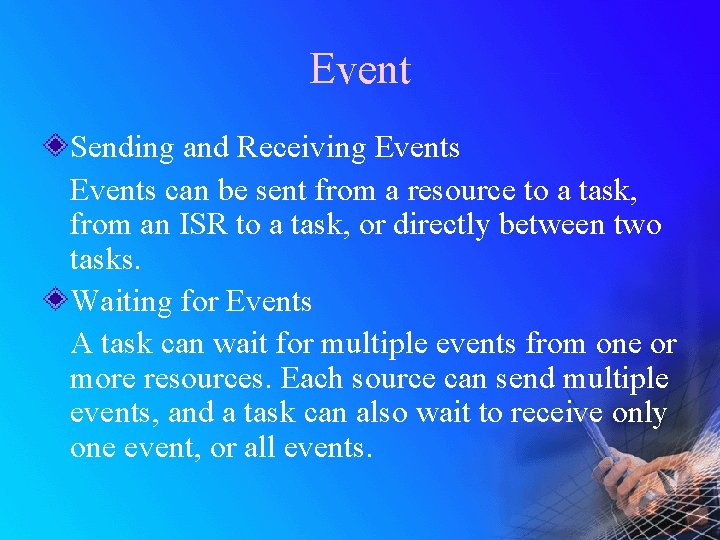 Event

Sending and Receiving Events

Events can be sent from a resource to a task, from an ISR to a task, or directly between two tasks.

Waiting for Events

A task can wait for multiple events from one or more resources. Each source can send multiple events, and a task can also wait to receive only one event, or all events.